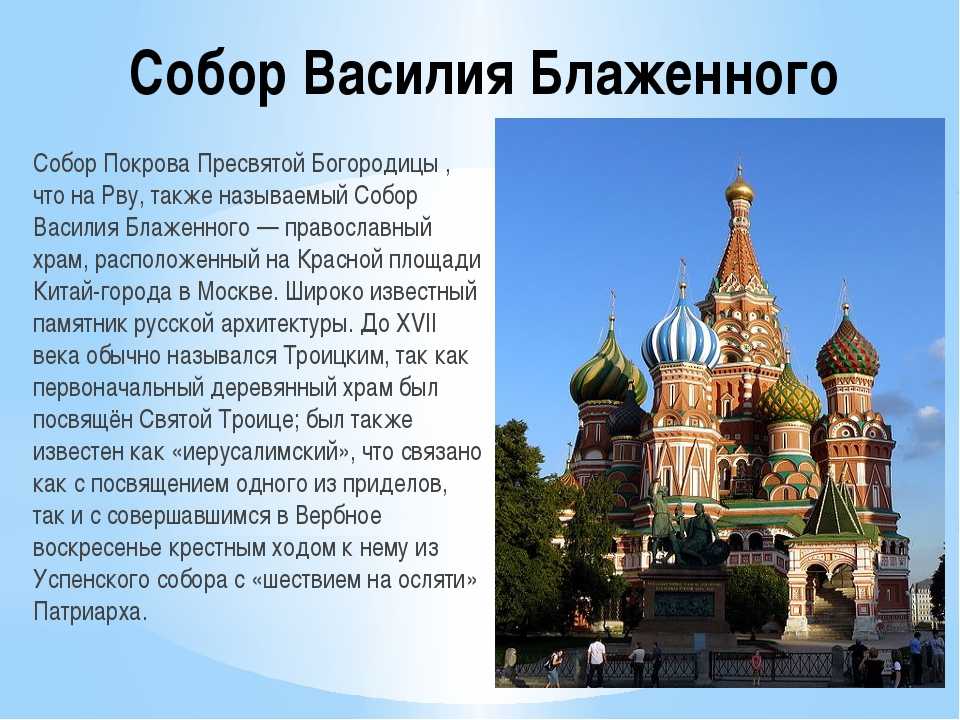 Собор Василия Блаженного

Собор Покрова Пресвятой Богородицы , что на Рву, также называемый Собор Василия Блаженного — православный храм, расположенный на Красной площади Китай-города в Москве. Широко известный памятник русской архитектуры. До XVII века обычно назывался Троицким, так как первоначальный деревянный храм был посвящён Святой Троице; был также известен как «иерусалимский», что связано как с посвящением одного из приделов, так и с совершавшимся в Вербное воскресенье крестным ходом к нему из Успенского собора с «шествием на осляти» Патриарха.